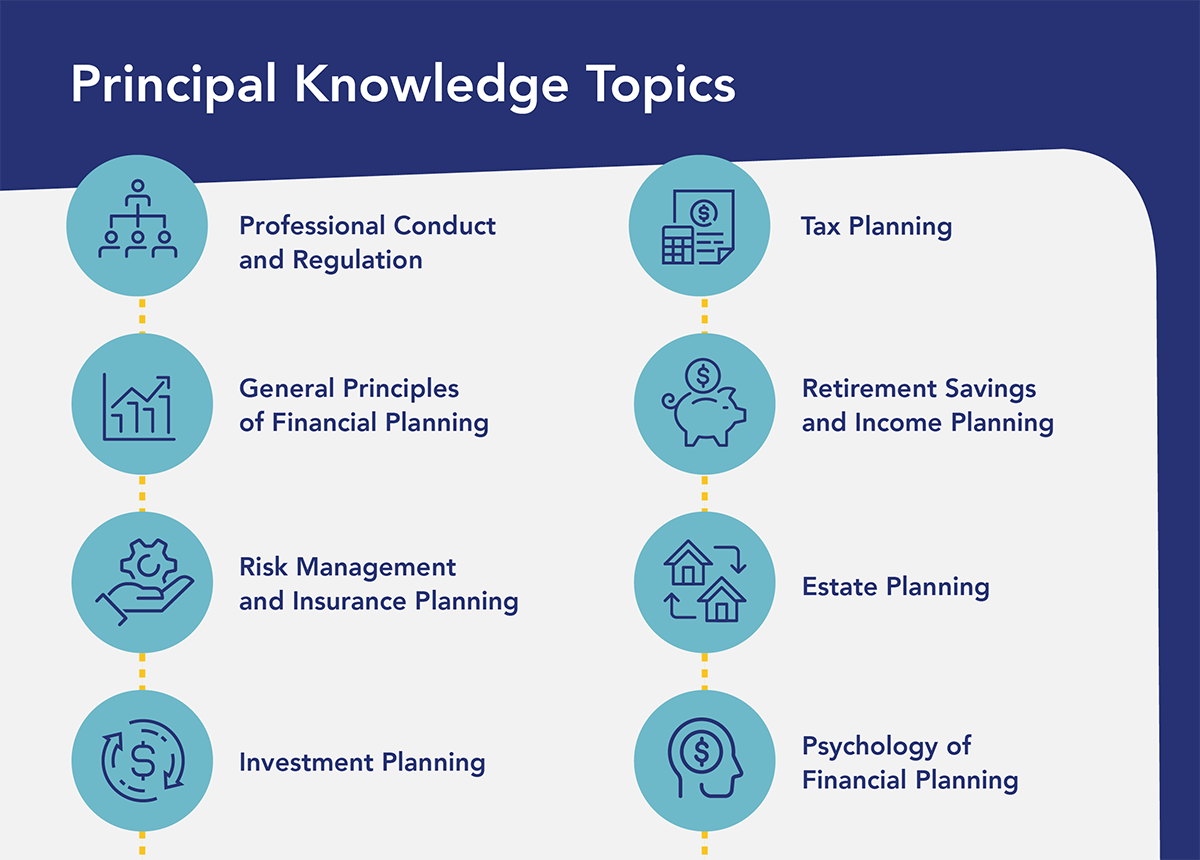 Principal Knowledge Topics

Professional Conduct and Regulation

General Principles of Financial Planning

Risk Management and Insurance Planning

Investment Planning

Tax Planning

Retirement Savings and Income Planning

Estate Planning

Psychology of Financial Planning